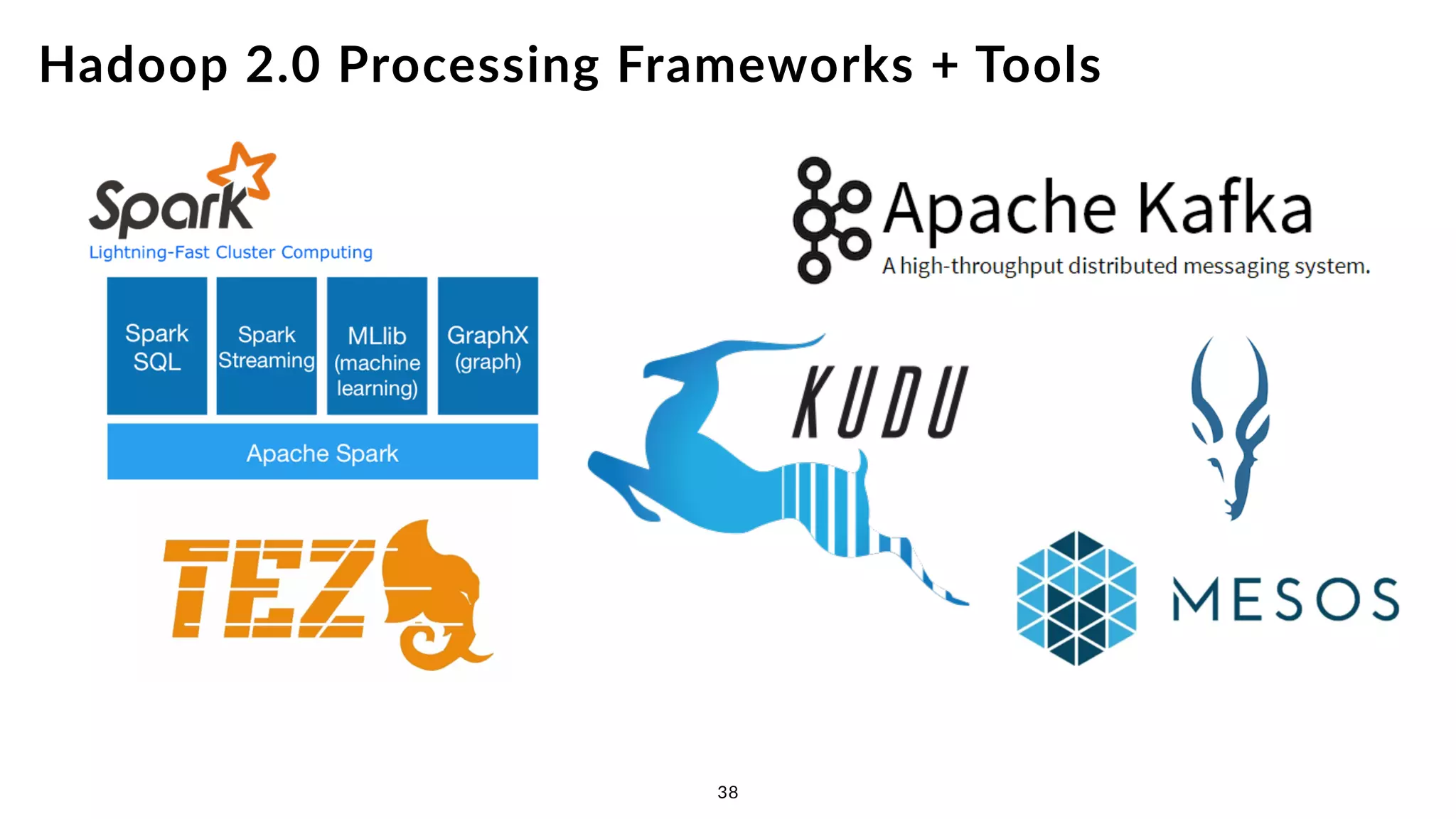 Hadoop 2.0 Processing Frameworks + Tools

Spark
Lightning-Fast Cluster Computing

Spark SQL

Spark Streaming

MLlib (machine learning)

GraphX (graph)

Apache Spark

TEZ

Apache Kafka
A high-throughput distributed messaging system.

KUDU

MESOS

38